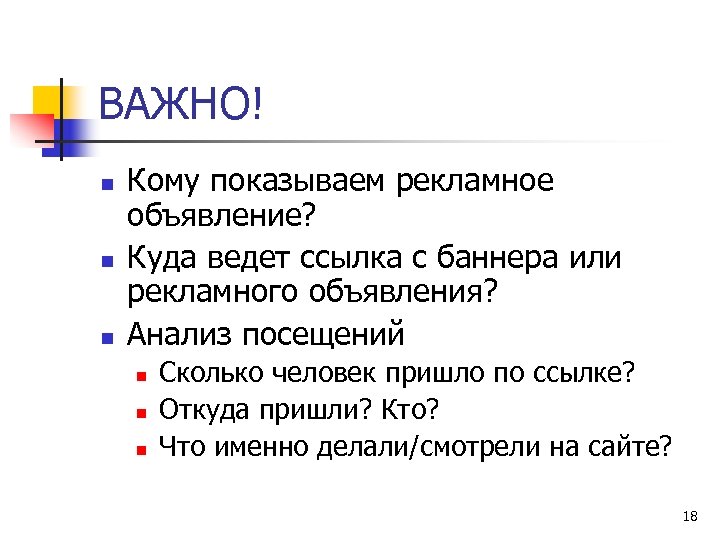 ВАЖНО!

- Кому показываем рекламное объявление?
- Куда ведет ссылка с баннера или рекламного объявления?
- Анализ посещений
  - Сколько человек пришло по ссылке?
  - Откуда пришли? Кто?
  - Что именно делали/смотрели на сайте?

18